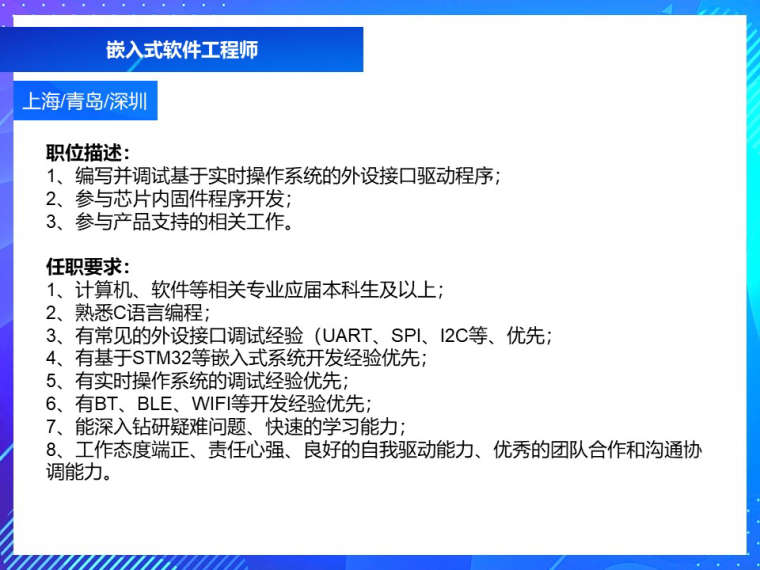 嵌入式软件工程师

上海/青岛/深圳

职位描述：
1、编写并调试基于实时操作系统的外设接口驱动程序；
2、参与芯片内固件程序开发；
3、参与产品支持的相关工作。

任职要求：
1、计算机、软件等相关专业应届本科生及以上；
2、熟悉C语言编程；
3、有常见的外设接口调试经验（UART、SPI、I2C等、优先；
4、有基于STM32等嵌入式系统开发经验优先；
5、有实时操作系统的调试经验优先；
6、有BT、BLE、WIFI等开发经验优先；
7、能深入钻研疑难问题、快速的学习能力；
8、工作态度端正、责任心强、良好的自我驱动能力、优秀的团队合作和沟通协调能力。